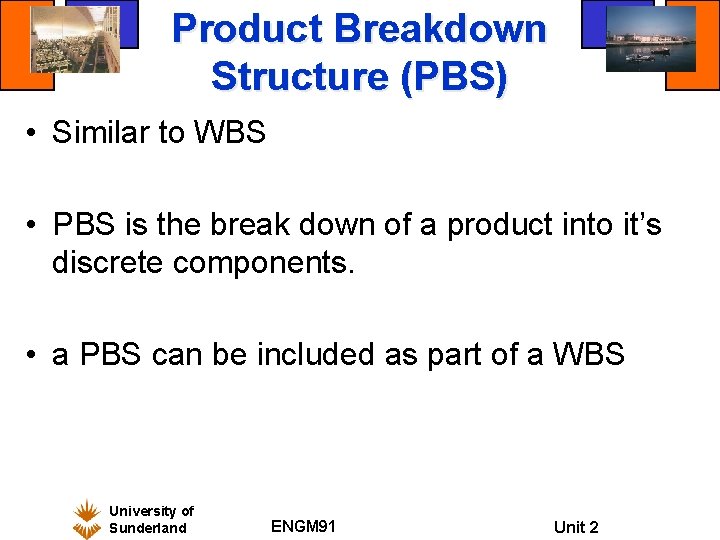 Product Breakdown Structure (PBS)

• Similar to WBS

• PBS is the break down of a product into it's discrete components.

• a PBS can be included as part of a WBS

University of
Sunderland

ENGM91

Unit 2